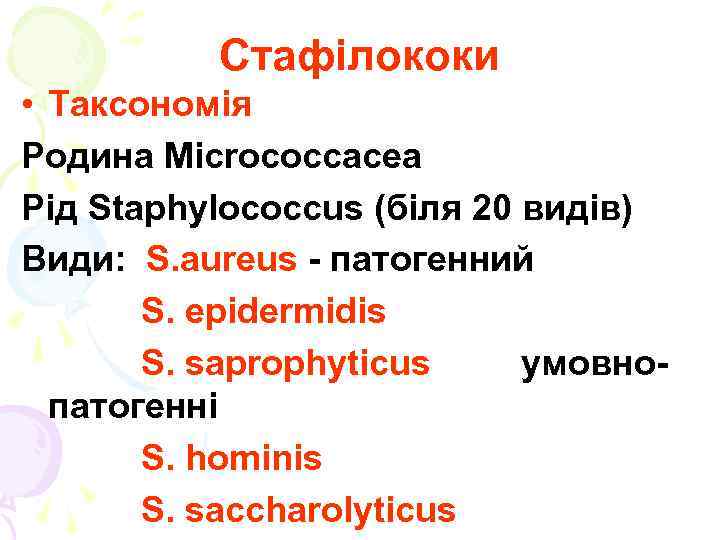 Стафілококи

• Таксономія

Родина Micrococcacea

Рід Staphylococcus (біля 20 видів)

Види: S.aureus - патогенний

S. epidermidis

S. saprophyticus умовно-патогенні

S. hominis

S. saccharolyticus